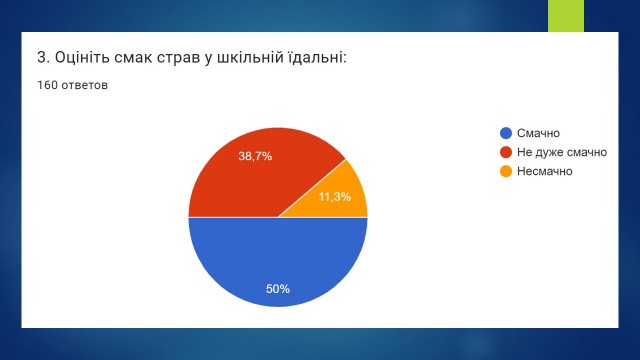 3. Оцініть смак страв у шкільній їдальні:

160 ответов

38,7%

11,3%

50%

Смачно
Не дуже смачно
Несмачно